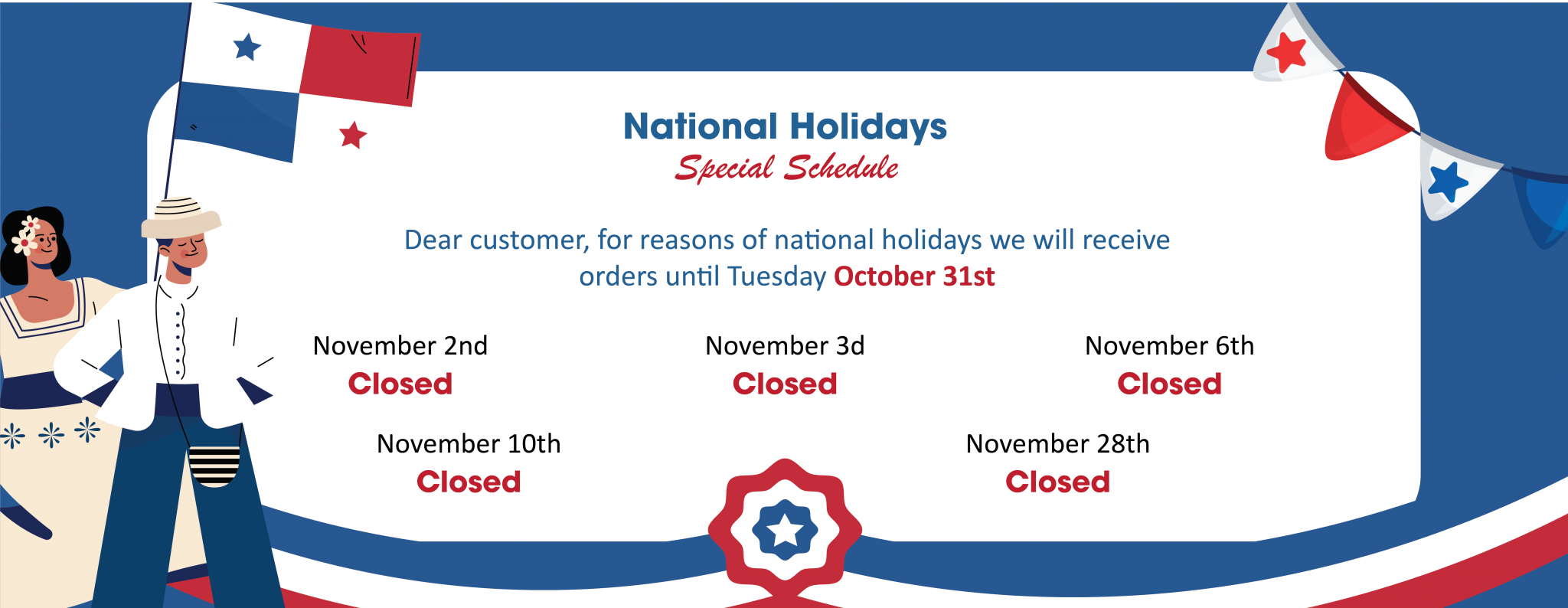 National Holidays
Special Schedule

Dear customer, for reasons of national holidays we will receive orders until Tuesday October 31st

November 2nd
Closed

November 3d
Closed

November 6th
Closed

November 10th
Closed

November 28th
Closed